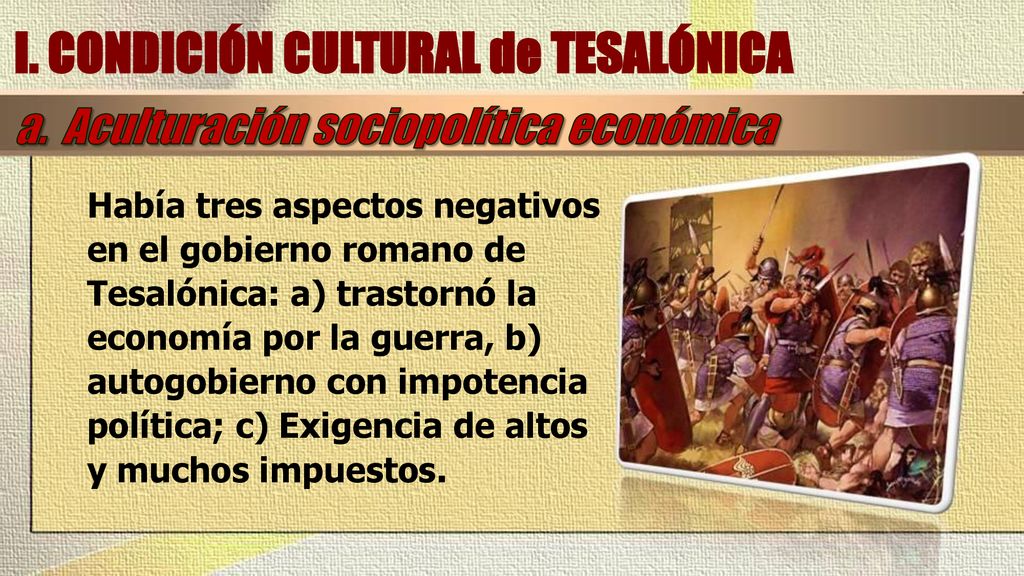 I. CONDICIÓN CULTURAL de TESALÓNICA

a. Aculturación sociopolítica económica

Había tres aspectos negativos en el gobierno romano de Tesalónica: a) trastornó la economía por la guerra, b) autogobierno con impotencia política; c) Exigencia de altos y muchos impuestos.